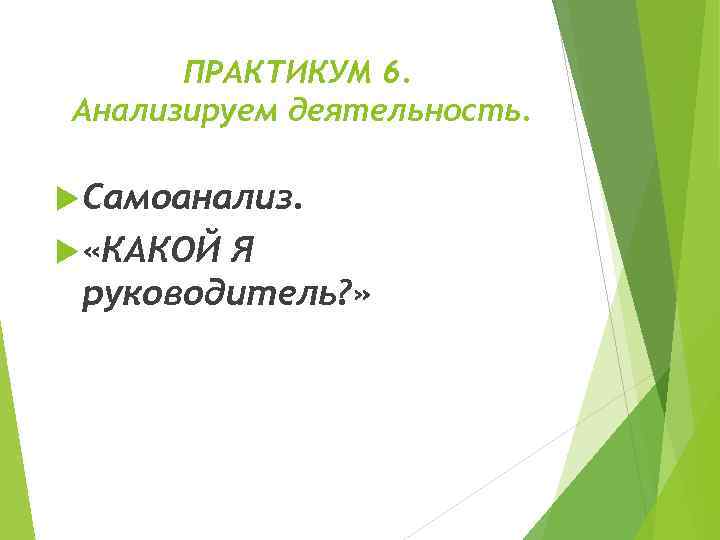 ПРАКТИКУМ 6.
Анализируем деятельность.

Самоанализ.
«КАКОЙ Я руководитель?»